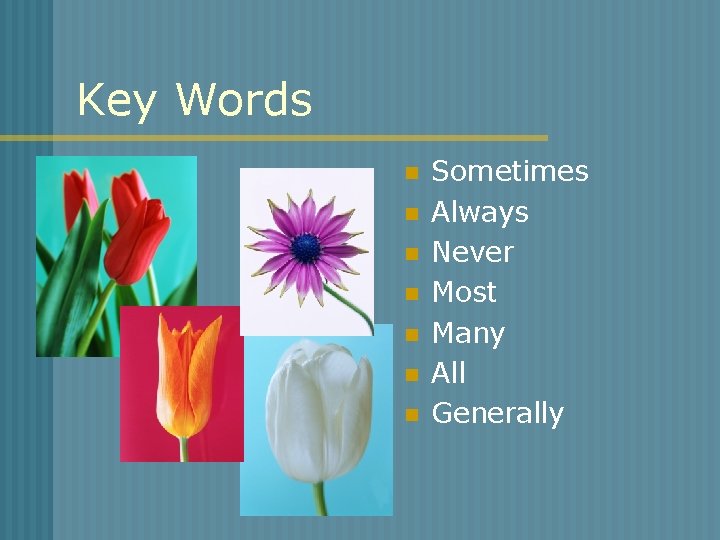 Key Words

- Sometimes
- Always
- Never
- Most
- Many
- All
- Generally